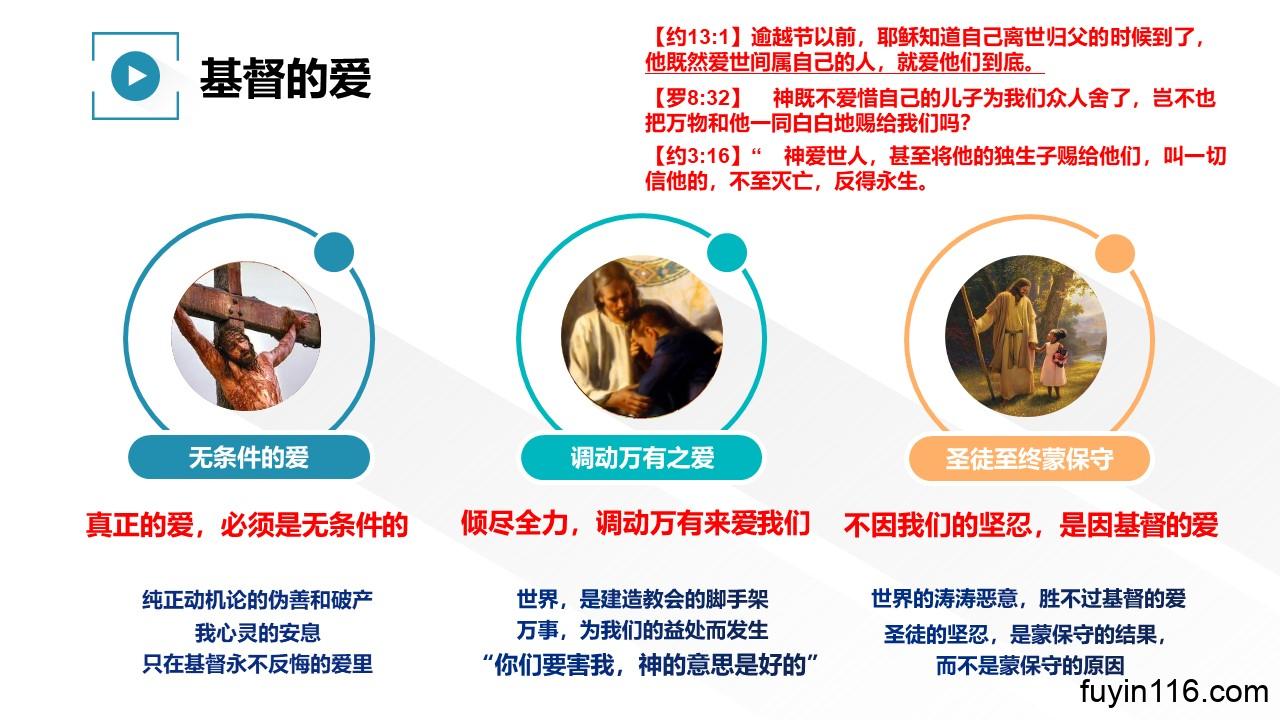 基督的爱

【约13:1】逾越节以前，耶稣知道自己离世归父的时候到了，他既然爱世间属自己的人，就爱他们到底。

【罗8:32】 神既不爱惜自己的儿子为我们众人舍了，岂不也把万物和他一同白白地赐给我们吗？

【约3:16】“ 神爱世人，甚至将他的独生子赐给他们，叫一切信他的，不至灭亡，反得永生。

无条件的爱

真正的爱，必须是无条件的

纯正动机论的伪善和破产
我心灵的安息
只在基督永不反悔的爱里

调动万有之爱

倾尽全力，调动万有来爱我们

世界，是建造教会的脚手架
万事，为我们的益处而发生
“你们要害我，神的意思是好的”

圣徒至终蒙保守

不因我们的坚忍，是因基督的爱

世界的涛涛恶意，胜不过基督的爱
圣徒的坚忍，是蒙保守的结果，
而不是蒙保守的原因

fuyin116.com